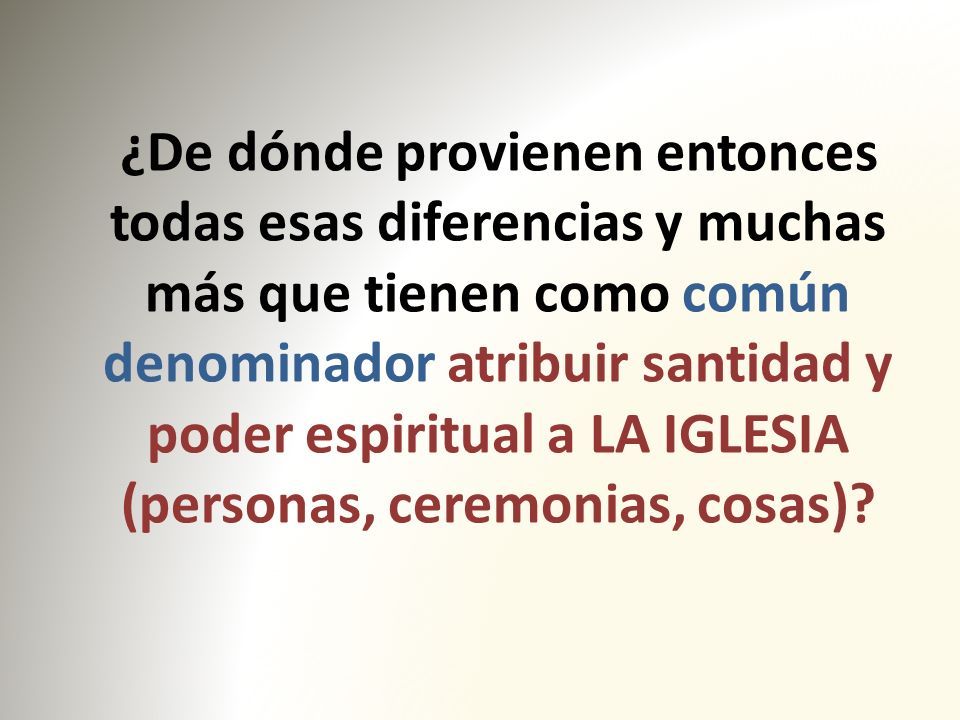 ¿De dónde provienen entonces todas esas diferencias y muchas más que tienen como común denominador atribuir santidad y poder espiritual a LA IGLESIA (personas, ceremonias, cosas)?